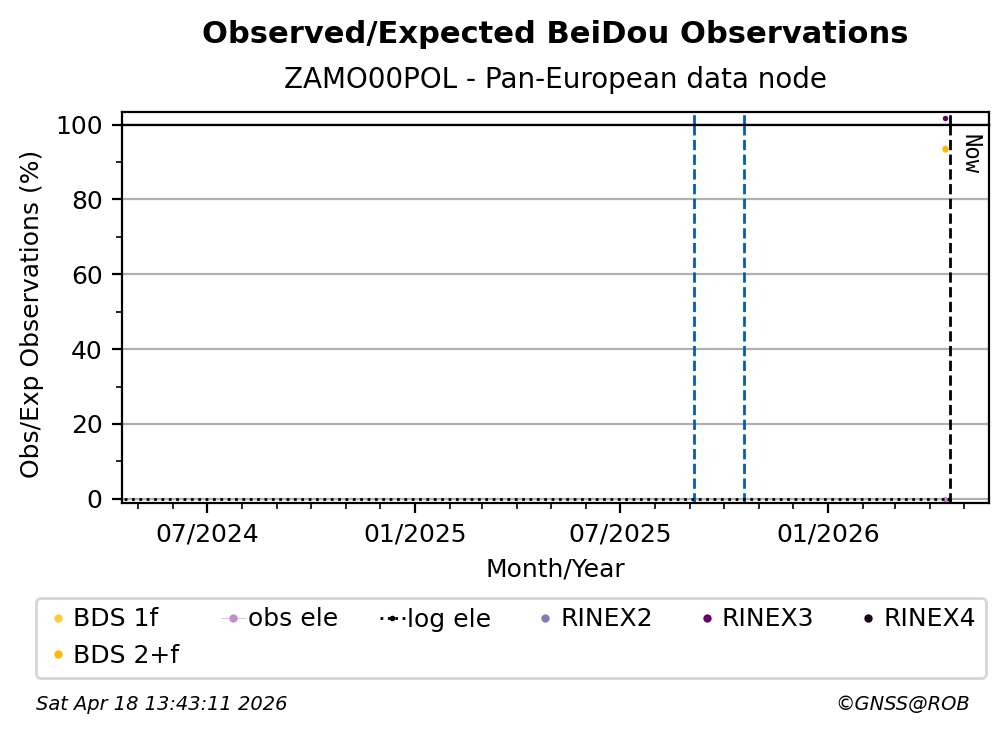 Observed/Expected BeiDou Observations
ZAMO00POL - Pan-European data node

Obs/Exp Observations (%)

100
80
60
40
20
0

Now

07/2024
01/2025
07/2025
01/2026

Month/Year

BDS 1f
obs ele
log ele
RINEX2
RINEX3
RINEX4
BDS 2+f

Sat Apr 18 13:43:11 2026
©GNSS@ROB